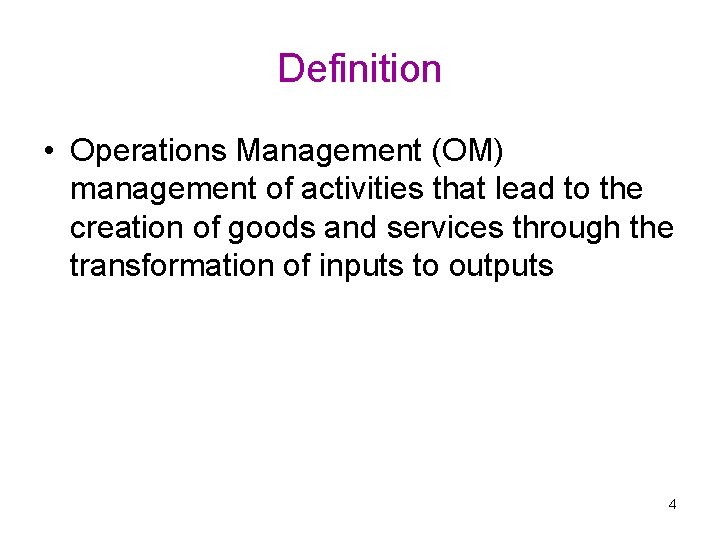 Definition

• Operations Management (OM) management of activities that lead to the creation of goods and services through the transformation of inputs to outputs

4